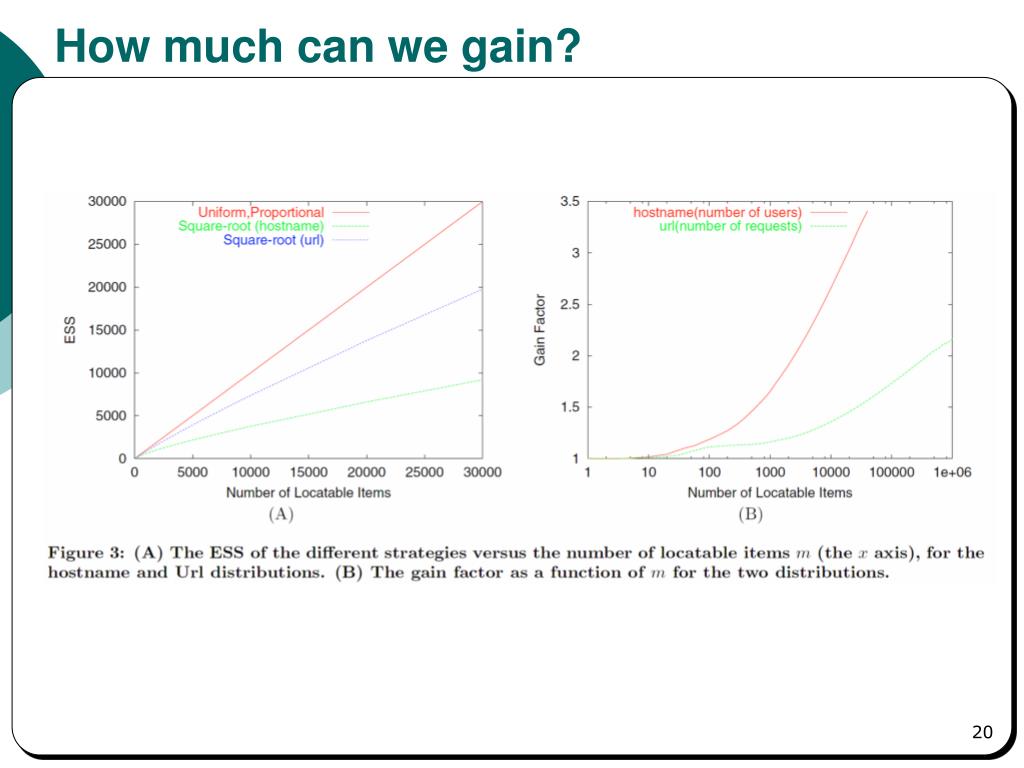 How much can we gain?

30000
25000
20000
15000
10000
5000
0
ESS
Uniform,Proportional
Square-root (hostname)
Square-root (url)
0 5000 10000 15000 20000 25000 30000
Number of Locatable Items
(A)

3.5
3
2.5
2
1.5
1
Gain Factor
hostname(number of users)
url(number of requests)
1 10 100 1000 10000 100000 1e+06
Number of Locatable Items
(B)

Figure 3: (A) The ESS of the different strategies versus the number of locatable items $m$ (the $x$ axis), for the hostname and Url distributions. (B) The gain factor as a function of $m$ for the two distributions.

20